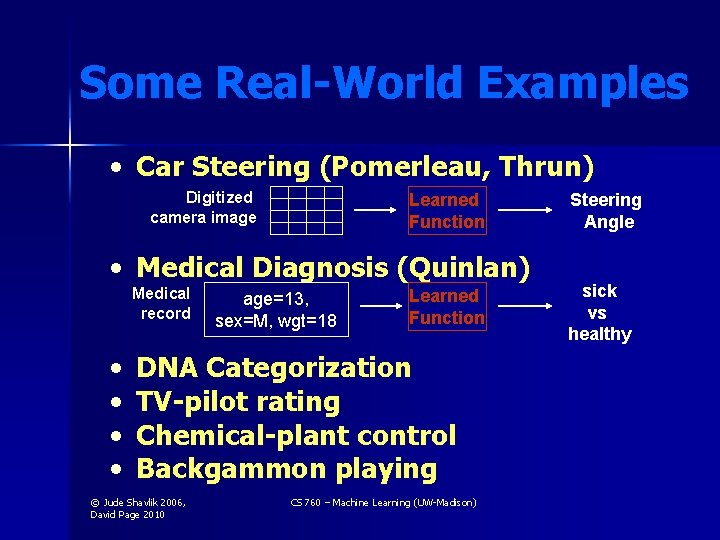 Some Real-World Examples

• Car Steering (Pomerleau, Thrun)

Digitized camera image

Learned Function

Steering Angle

• Medical Diagnosis (Quinlan)

Medical record

age=13, sex=M, wgt=18

Learned Function

sick vs healthy

• DNA Categorization
• TV-pilot rating
• Chemical-plant control
• Backgammon playing

© Jude Shavlik 2006, David Page 2010

CS 760 – Machine Learning (UW-Madison)